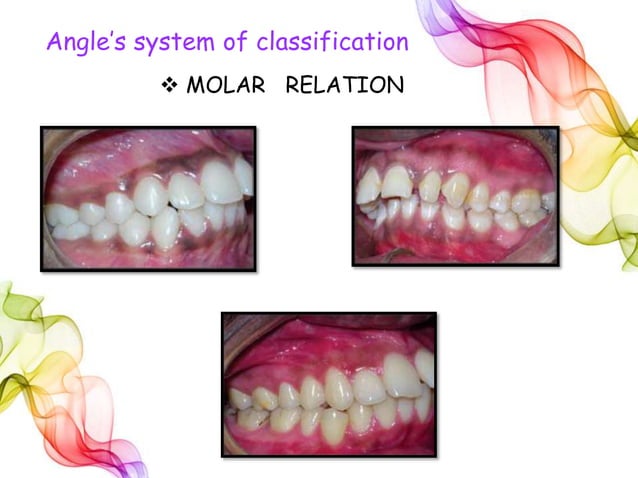 Angle's system of classification

❖ MOLAR RELATION